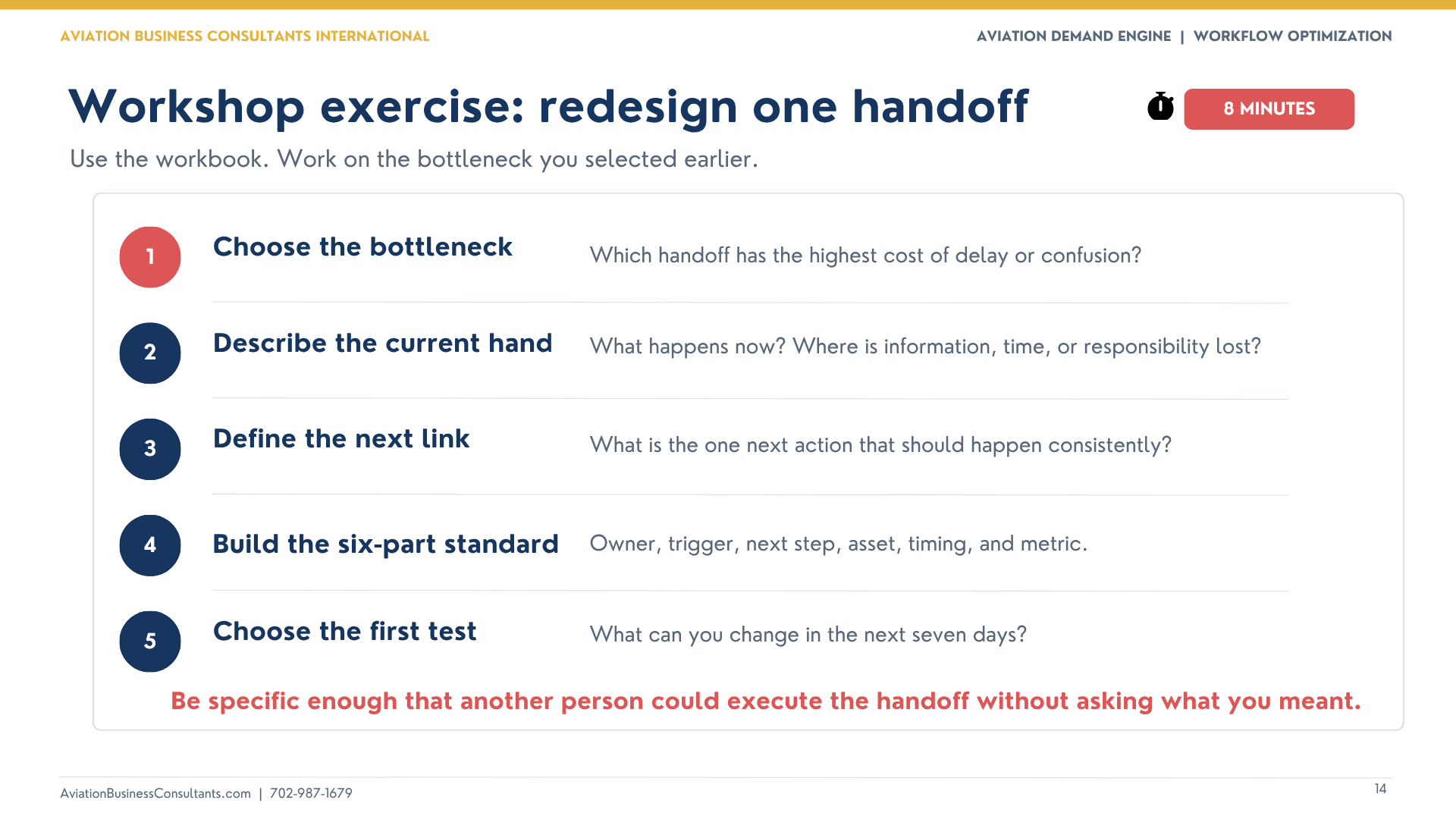 AVIATION BUSINESS CONSULTANTS INTERNATIONAL

AVIATION DEMAND ENGINE | WORKFLOW OPTIMIZATION

Workshop exercise: redesign one handoff

8 MINUTES

Use the workbook. Work on the bottleneck you selected earlier.

1 Choose the bottleneck
Which handoff has the highest cost of delay or confusion?

2 Describe the current hand
What happens now? Where is information, time, or responsibility lost?

3 Define the next link
What is the one next action that should happen consistently?

4 Build the six-part standard
Owner, trigger, next step, asset, timing, and metric.

5 Choose the first test
What can you change in the next seven days?

Be specific enough that another person could execute the handoff without asking what you meant.

AviationBusinessConsultants.com | 702-987-1679

14